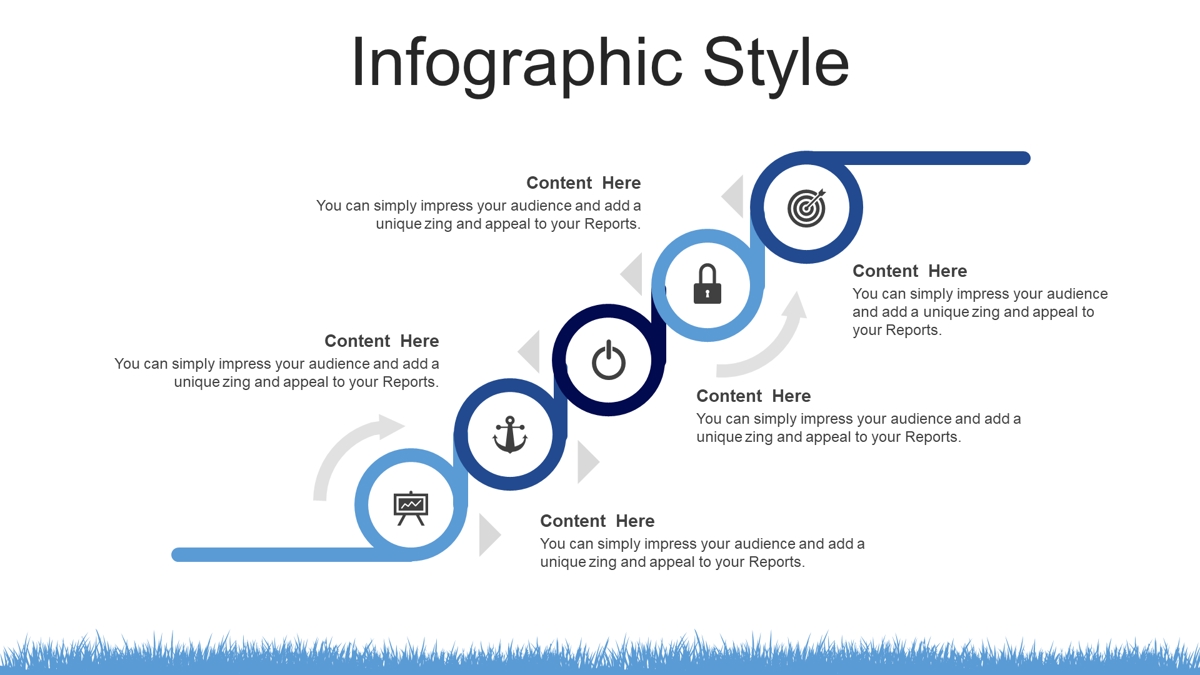 Infographic Style

Content Here
You can simply impress your audience and add a unique zing and appeal to your Reports.

Content Here
You can simply impress your audience and add a unique zing and appeal to your Reports.

Content Here
You can simply impress your audience and add a unique zing and appeal to your Reports.

Content Here
You can simply impress your audience and add a unique zing and appeal to your Reports.

Content Here
You can simply impress your audience and add a unique zing and appeal to your Reports.